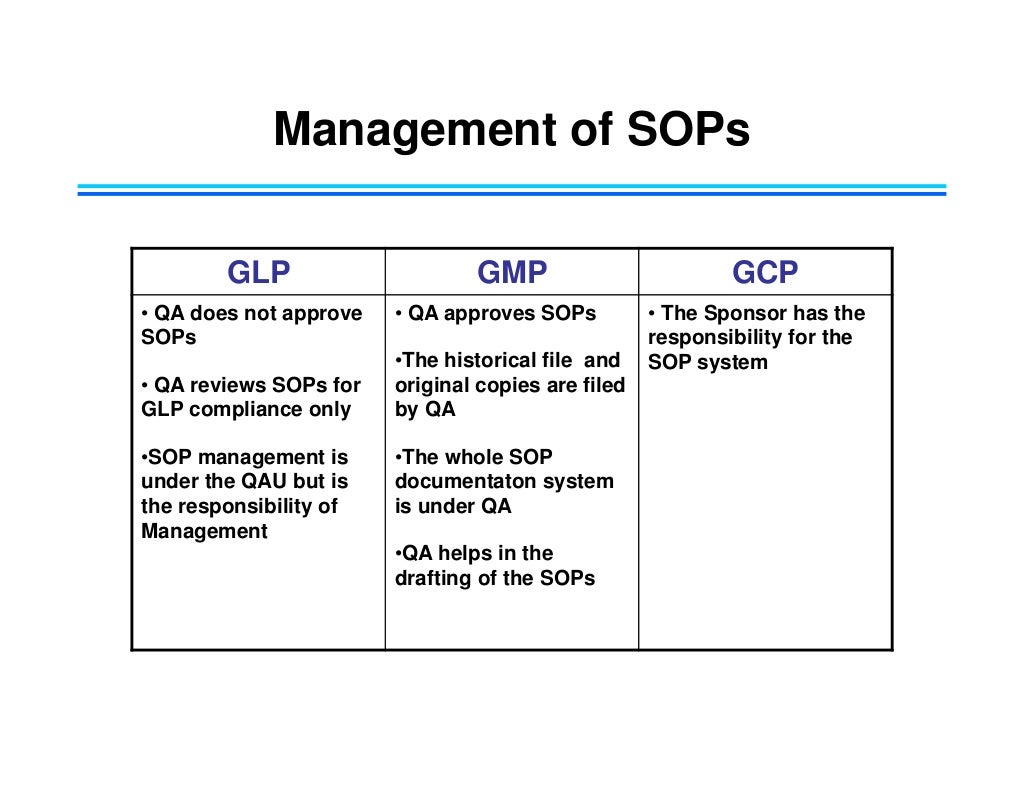 Management of SOPs

| GLP | GMP | GCP |
|---|---|---|
| • QA does not approve SOPs<br><br>• QA reviews SOPs for GLP compliance only<br><br>•SOP management is under the QAU but is the responsibility of Management | • QA approves SOPs<br><br>•The historical file and original copies are filed by QA<br><br>•The whole SOP documentaton system is under QA<br><br>•QA helps in the drafting of the SOPs | • The Sponsor has the responsibility for the SOP system |